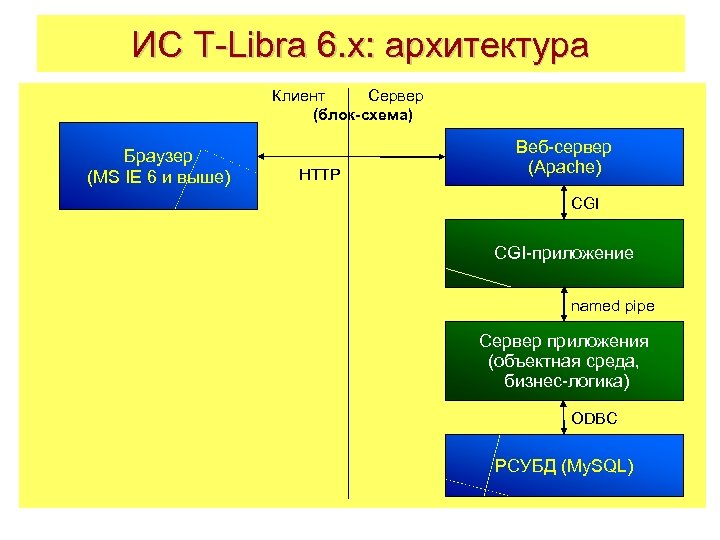 ИС T-Libra 6.x: архитектура

Клиент

Сервер

(блок-схема)

Браузер (MS IE 6 и выше)

HTTP

Веб-сервер (Apache)

CGI

CGI-приложение

named pipe

Сервер приложения (объектная среда, бизнес-логика)

ODBC

РСУБД (MySQL)